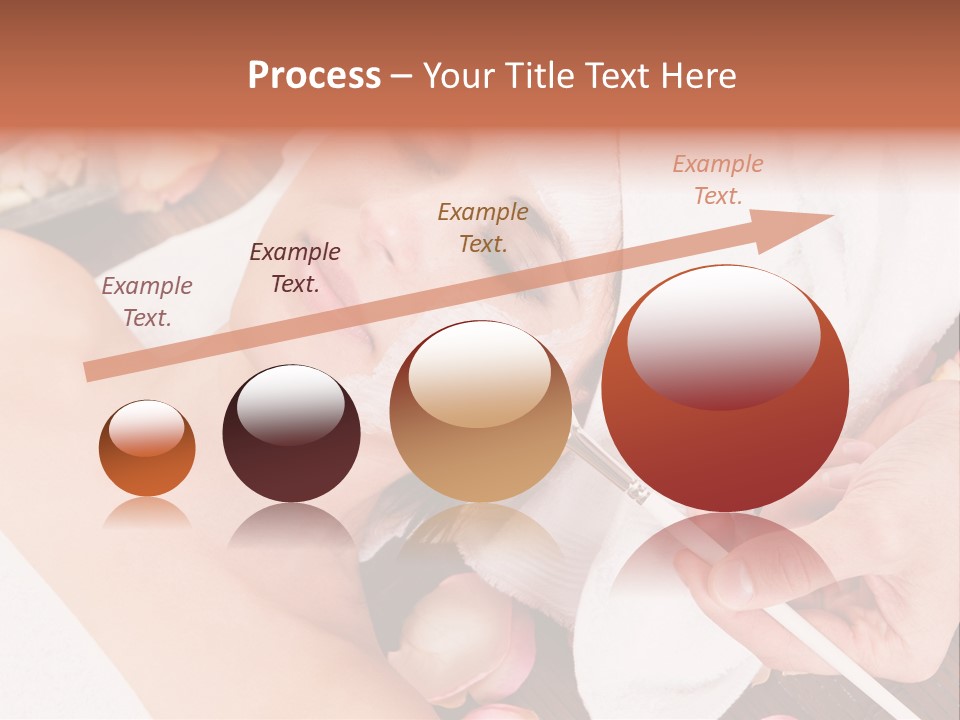 Process – Your Title Text Here

Example Text.

Example Text.

Example Text.

Example Text.